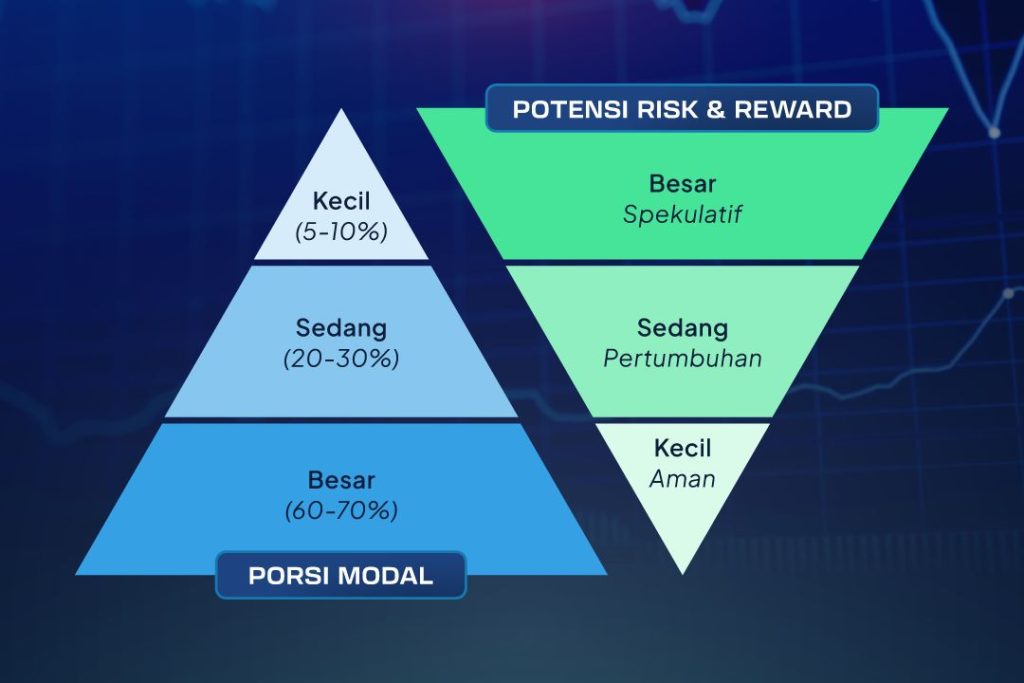 Kecil
(5-10%)

Sedang
(20-30%)

Besar
(60-70%)

PORSI MODAL

POTENSI RISK & REWARD

Besar
Spekulatif

Sedang
Pertumbuhan

Kecil
Aman